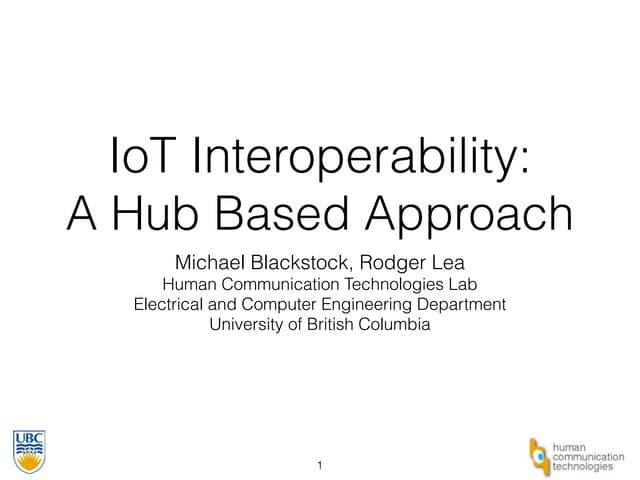 IoT Interoperability:
A Hub Based Approach

Michael Blackstock, Rodger Lea
Human Communication Technologies Lab
Electrical and Computer Engineering Department
University of British Columbia

UBC

1

human
communication
technologies